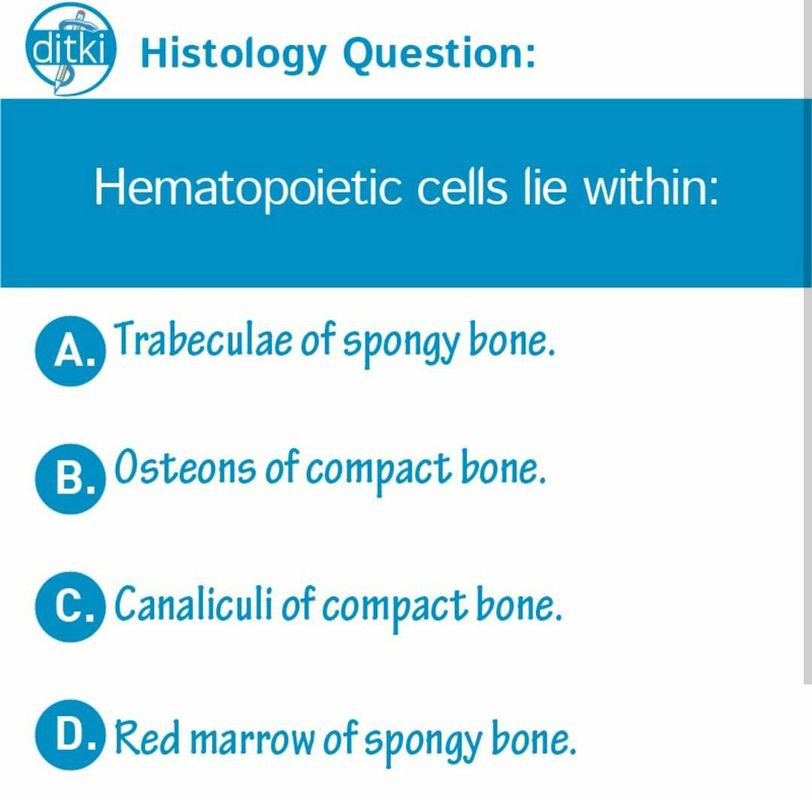 ditki Histology Question:

Hematopoietic cells lie within:

A. Trabeculae of spongy bone.

B. Osteons of compact bone.

C. Canaliculi of compact bone.

D. Red marrow of spongy bone.